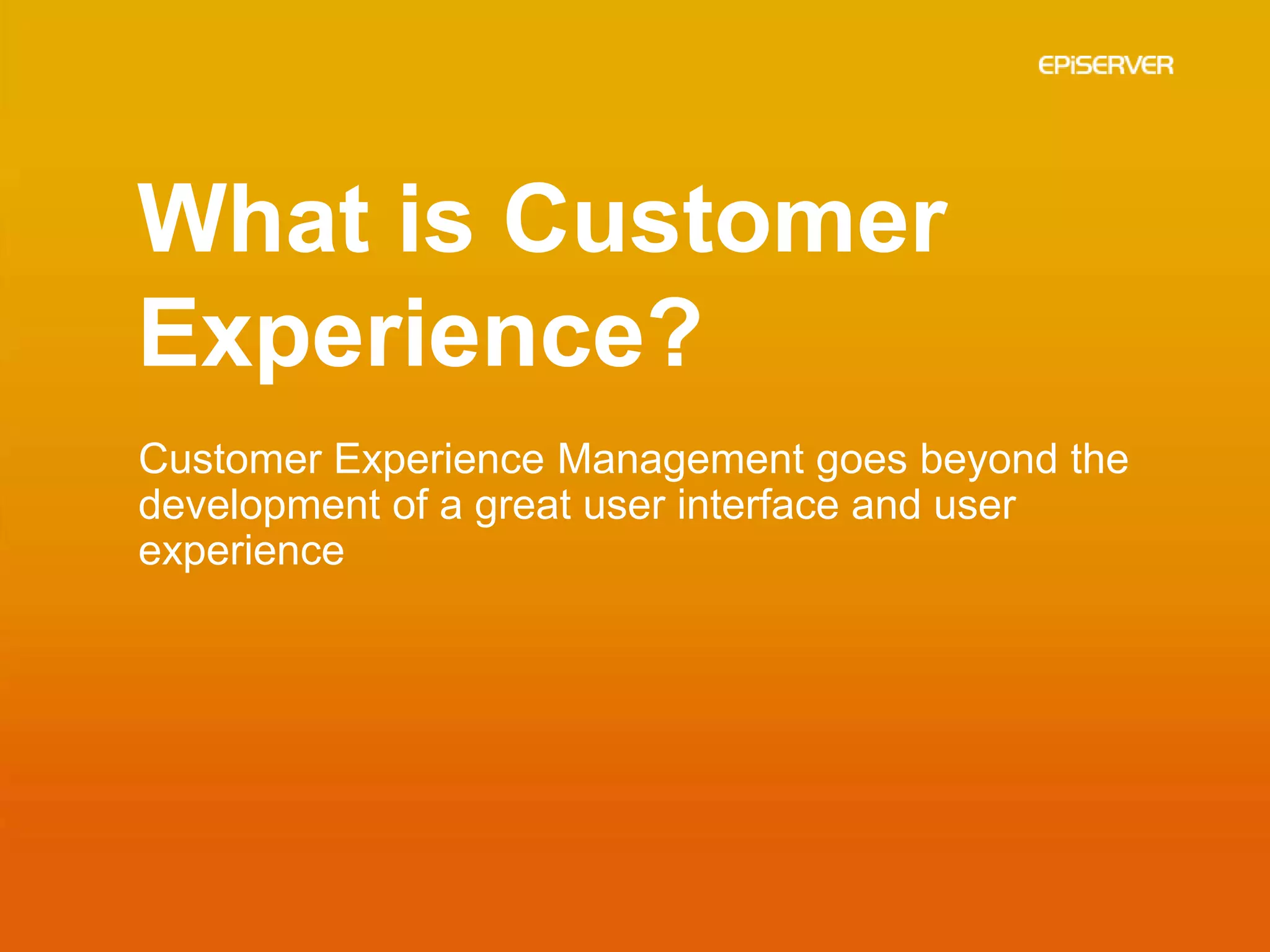 EPiSERVER

What is Customer Experience?

Customer Experience Management goes beyond the development of a great user interface and user experience